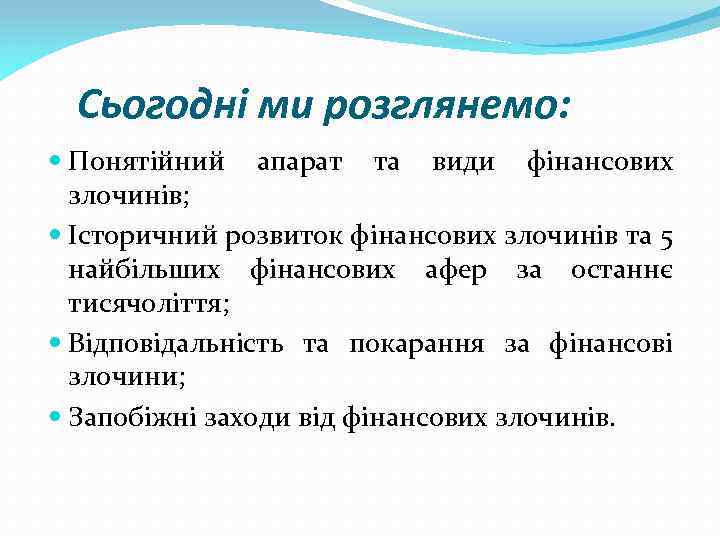 Сьогодні ми розглянемо:

Понятійний апарат та види фінансових злочинів;

Історичний розвиток фінансових злочинів та 5 найбільших фінансових афер за останнє тисячоліття;

Відповідальність та покарання за фінансові злочини;

Запобіжні заходи від фінансових злочинів.